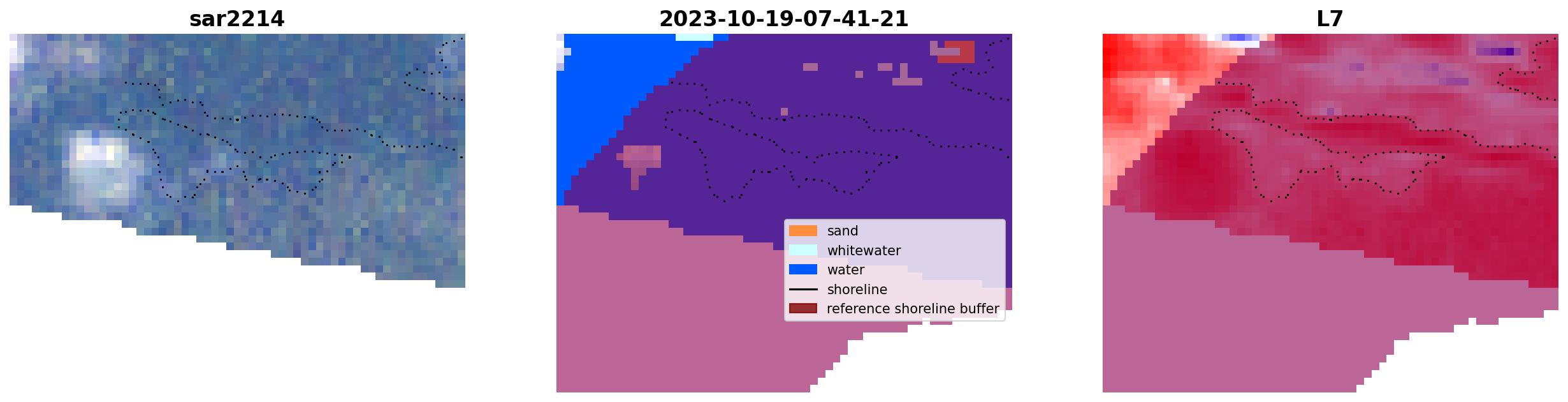 sar2214

2023-10-19-07-41-21

sand
whitewater
water
shoreline
reference shoreline buffer

L7